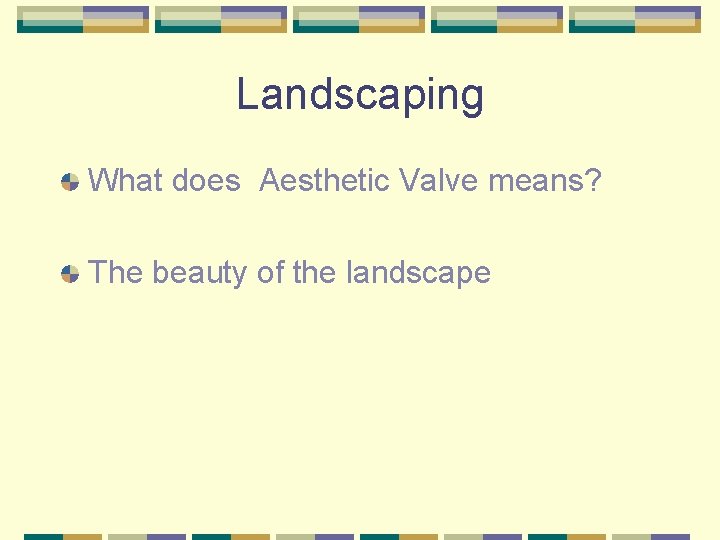 Landscaping

What does Aesthetic Valve means?

The beauty of the landscape